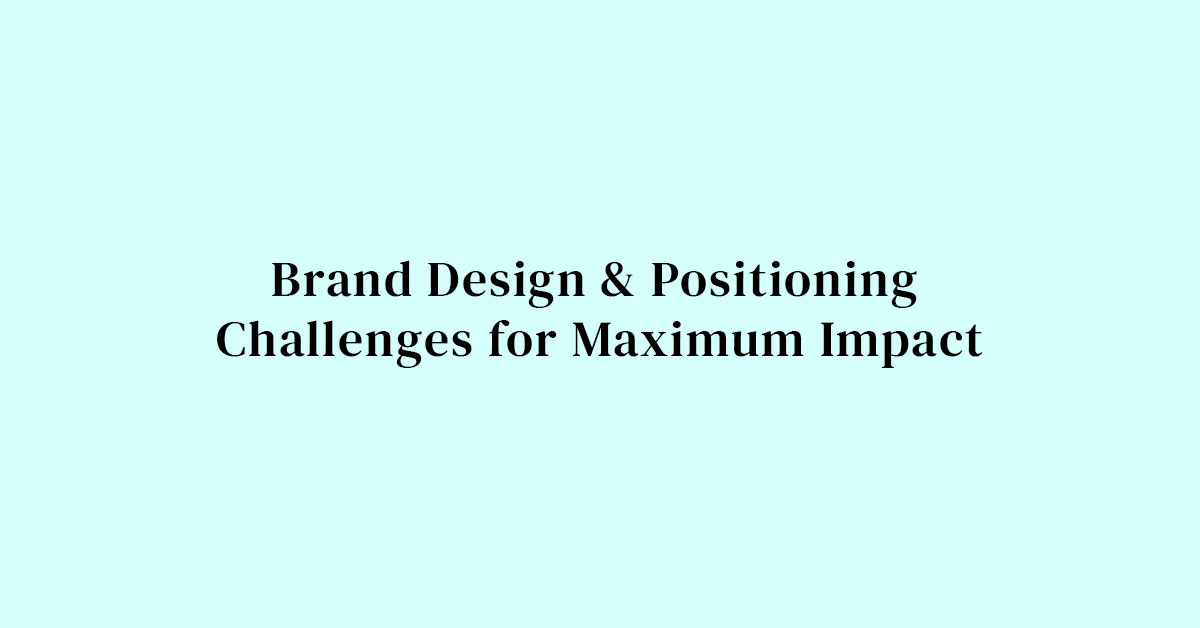 Brand Design & Positioning Challenges for Maximum Impact